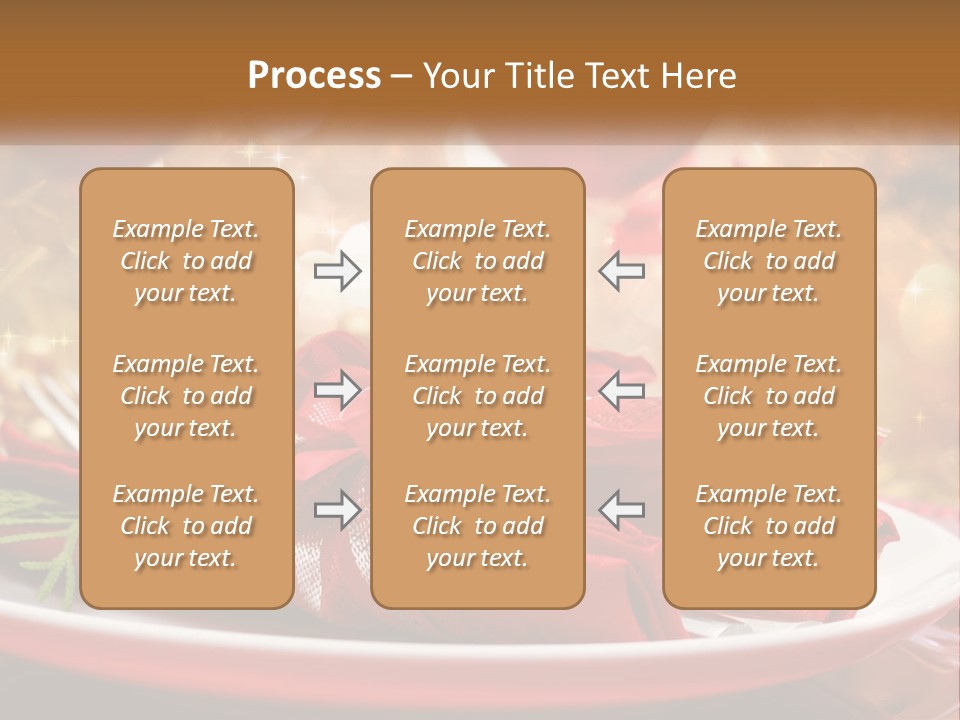 Process – Your Title Text Here

Example Text. Click to add your text.

Example Text. Click to add your text.

Example Text. Click to add your text.

Example Text. Click to add your text.

Example Text. Click to add your text.

Example Text. Click to add your text.

Example Text. Click to add your text.

Example Text. Click to add your text.

Example Text. Click to add your text.